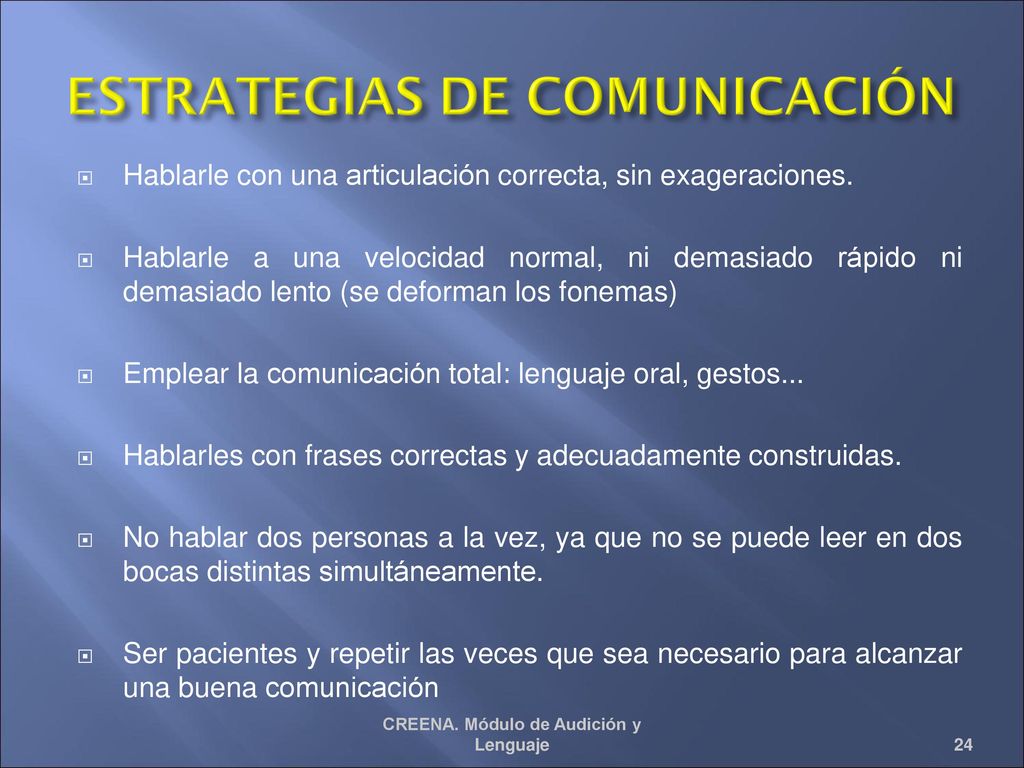 ESTRATEGIAS DE COMUNICACIÓN

Hablarle con una articulación correcta, sin exageraciones.

Hablarle a una velocidad normal, ni demasiado rápido ni demasiado lento (se deforman los fonemas)

Emplear la comunicación total: lenguaje oral, gestos...

Hablarles con frases correctas y adecuadamente construidas.

No hablar dos personas a la vez, ya que no se puede leer en dos bocas distintas simultáneamente.

Ser pacientes y repetir las veces que sea necesario para alcanzar una buena comunicación

CREENA. Módulo de Audición y Lenguaje

24